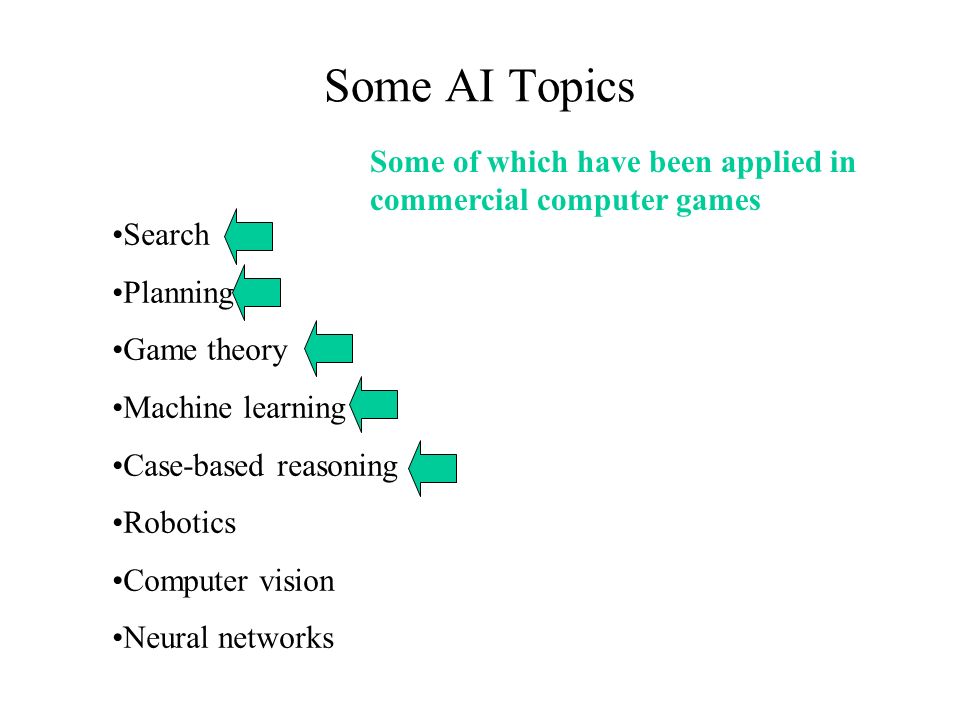 Some AI Topics

Some of which have been applied in commercial computer games

•Search
•Planning
•Game theory
•Machine learning
•Case-based reasoning
•Robotics
•Computer vision
•Neural networks